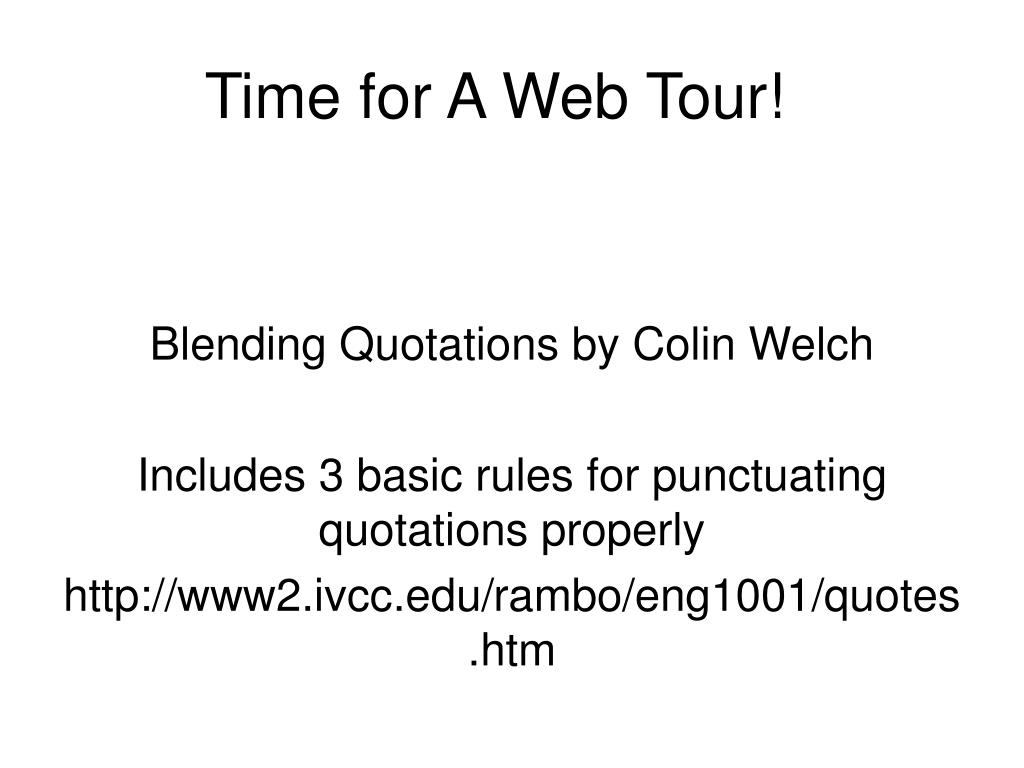 Time for A Web Tour!

Blending Quotations by Colin Welch

Includes 3 basic rules for punctuating quotations properly

http://www2.ivcc.edu/rambo/eng1001/quotes.htm